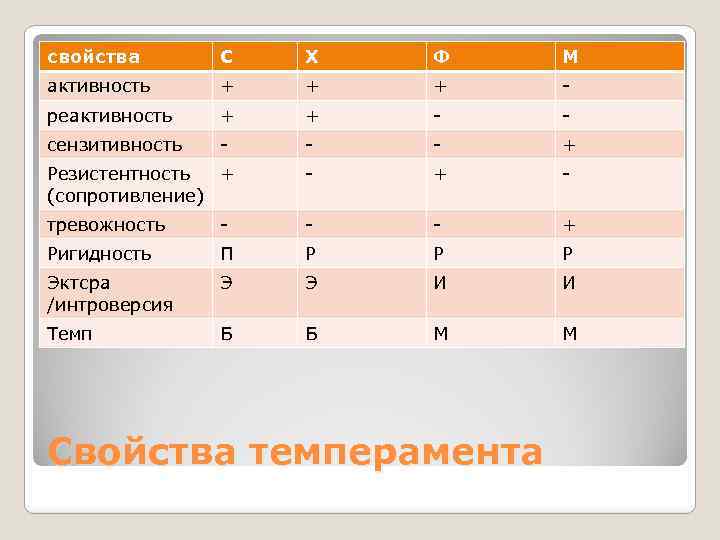 | свойства | С | Х | Ф | М |
|---|---|---|---|---|
| активность | + | + | + | - |
| реактивность | + | + | - | - |
| сензитивность | - | - | - | + |
| Резистентность (сопротивление) | + | - | + | - |
| тревожность | - | - | - | + |
| Ригидность | П | Р | Р | Р |
| Эктсра /интроверсия | Э | Э | И | И |
| Темп | Б | Б | М | М |

Свойства темперамента